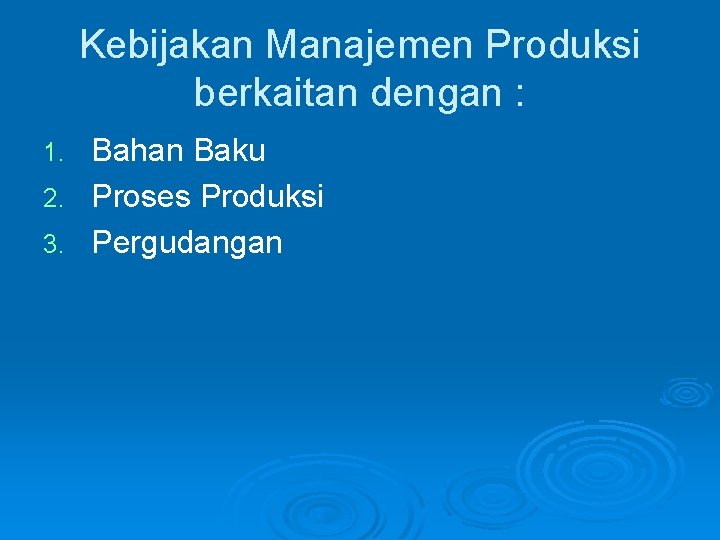 Kebijakan Manajemen Produksi berkaitan dengan :

1. Bahan Baku
2. Proses Produksi
3. Pergudangan